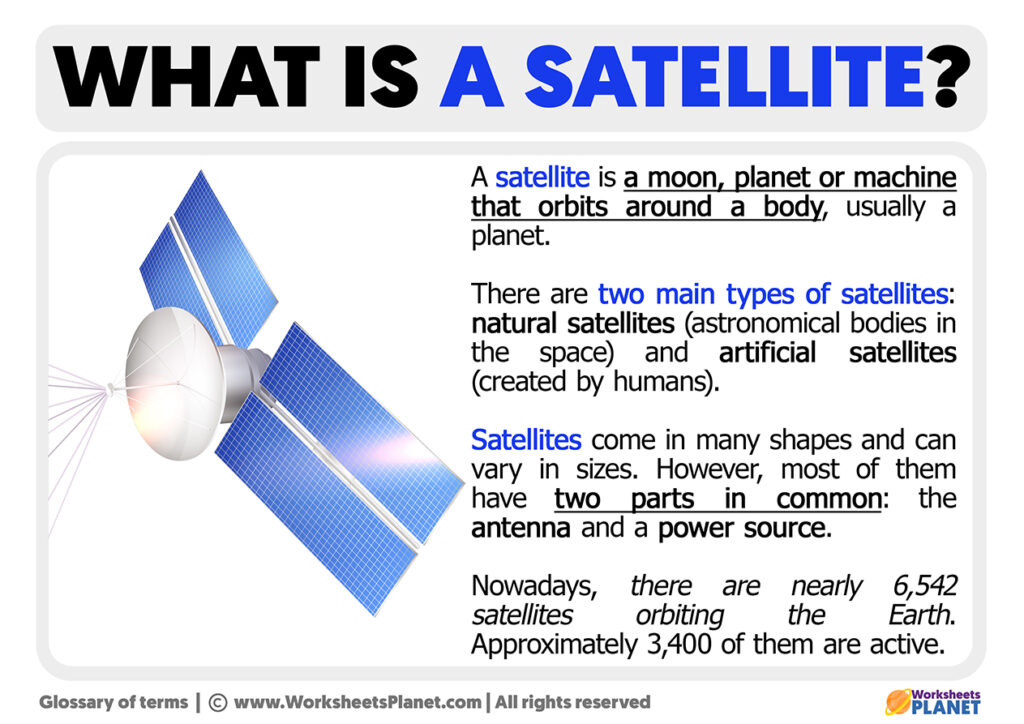 WHAT IS A SATELLITE?

A satellite is a moon, planet or machine that orbits around a body, usually a planet.

There are two main types of satellites: natural satellites (astronomical bodies in the space) and artificial satellites (created by humans).

Satellites come in many shapes and can vary in sizes. However, most of them have two parts in common: the antenna and a power source.

Nowadays, there are nearly 6,542 satellites orbiting the Earth. Approximately 3,400 of them are active.

Glossary of terms | © www.WorksheetsPlanet.com | All rights reserved

Worksheets PLANET